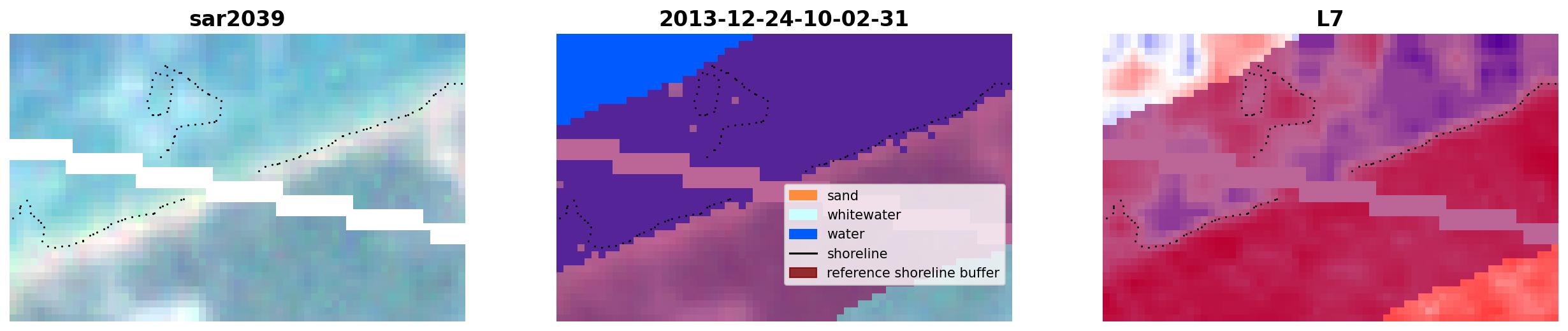 sar2039

2013-12-24-10-02-31

sand
whitewater
water
shoreline
reference shoreline buffer

L7